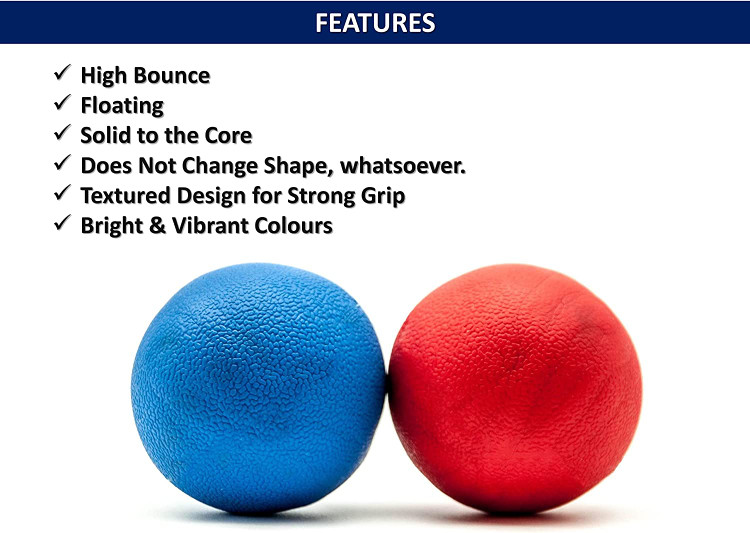 FEATURES

✓ High Bounce
✓ Floating
✓ Solid to the Core
✓ Does Not Change Shape, whatsoever.
✓ Textured Design for Strong Grip
✓ Bright & Vibrant Colours